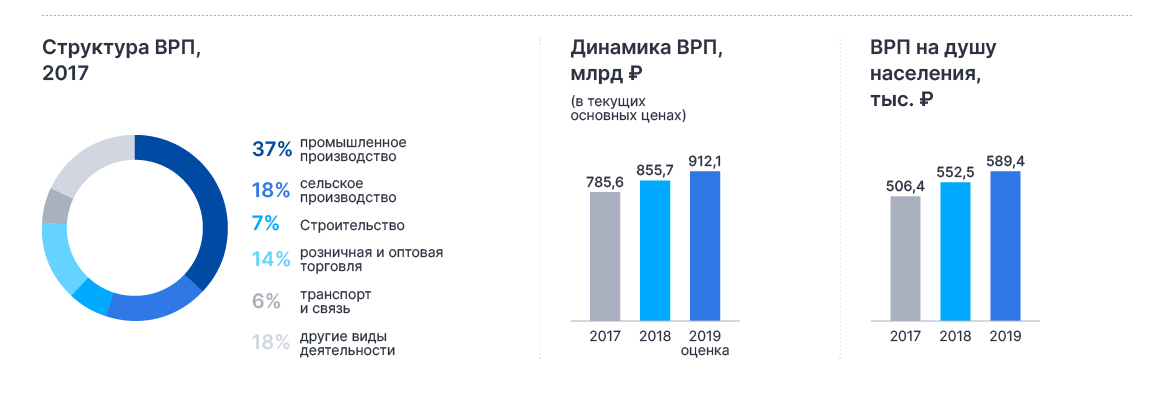 Структура ВРП, 2017

37% промышленное производство
18% сельское производство
7% Строительство
14% розничная и оптовая торговля
6% транспорт и связь
18% другие виды деятельности

Динамика ВРП, млрд ₽
(в текущих основных ценах)

785,6
855,7
912,1
2017
2018
2019 оценка

ВРП на душу населения, тыс. ₽

506,4
552,5
589,4
2017
2018
2019